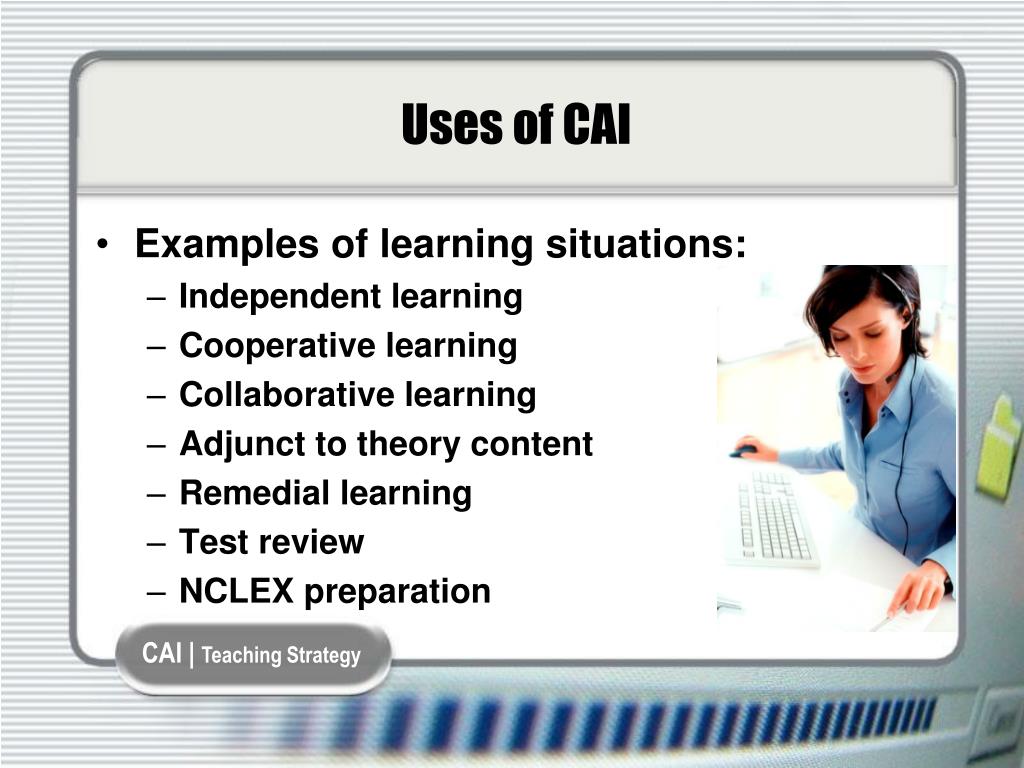 Uses of CAI

• Examples of learning situations:
– Independent learning
– Cooperative learning
– Collaborative learning
– Adjunct to theory content
– Remedial learning
– Test review
– NCLEX preparation

CAI | Teaching Strategy